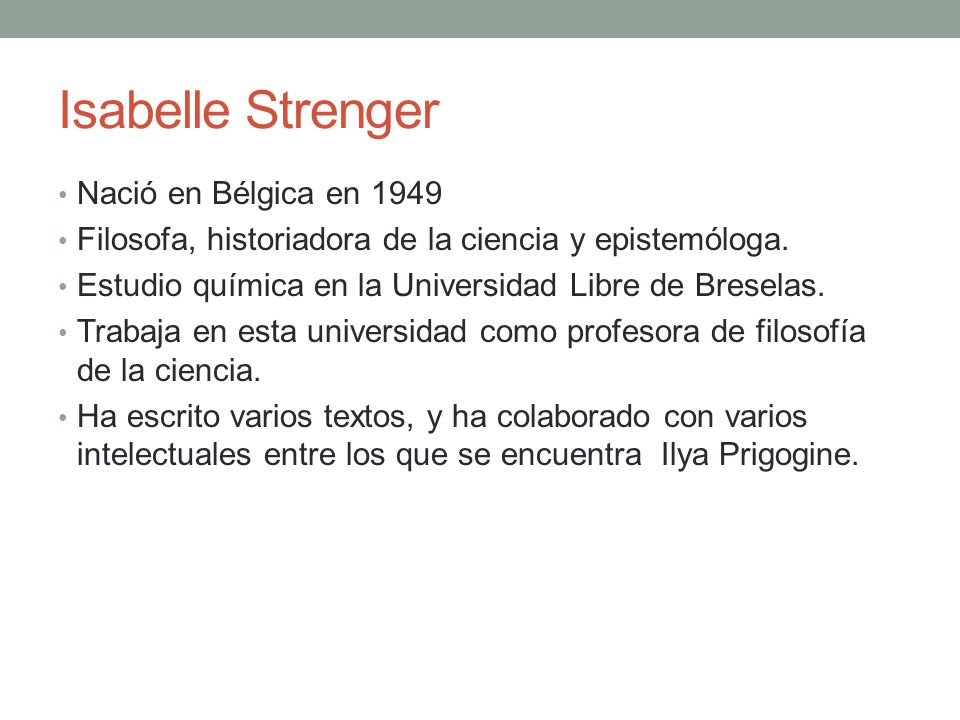 Isabelle Strenger

• Nació en Bélgica en 1949
• Filosofa, historiadora de la ciencia y epistemóloga.
• Estudio química en la Universidad Libre de Breselas.
• Trabaja en esta universidad como profesora de filosofía de la ciencia.
• Ha escrito varios textos, y ha colaborado con varios intelectuales entre los que se encuentra Ilya Prigogine.